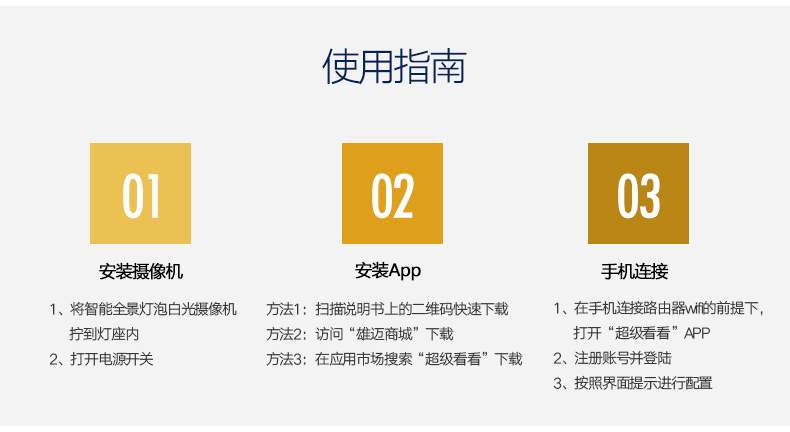 使用指南

01

安装摄像机

1、将智能全景灯泡白光摄像机拧到灯座内
2、打开电源开关

02

安装App

方法1：扫描说明书上的二维码快速下载
方法2：访问“雄迈商城”下载
方法3：在应用市场搜索“超级看看”下载

03

手机连接

1、在手机连接路由器wifi的前提下，打开“超级看看”APP
2、注册账号并登陆
3、按照界面提示进行配置